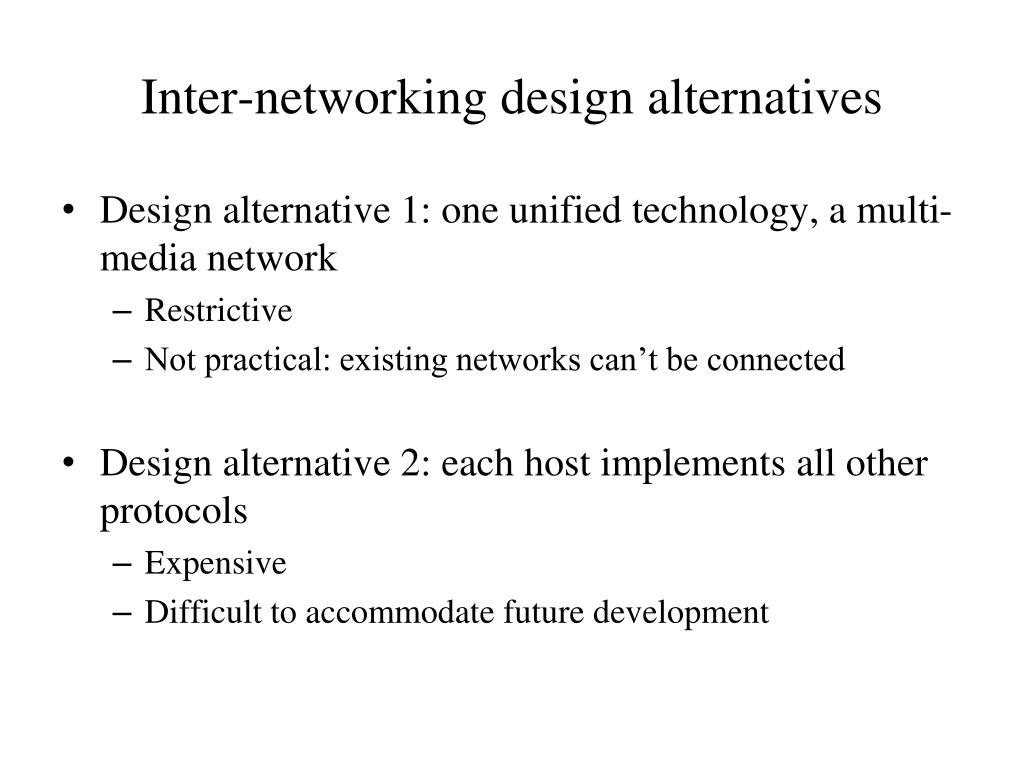 Inter-networking design alternatives

• Design alternative 1: one unified technology, a multi-media network
– Restrictive
– Not practical: existing networks can’t be connected

• Design alternative 2: each host implements all other protocols
– Expensive
– Difficult to accommodate future development